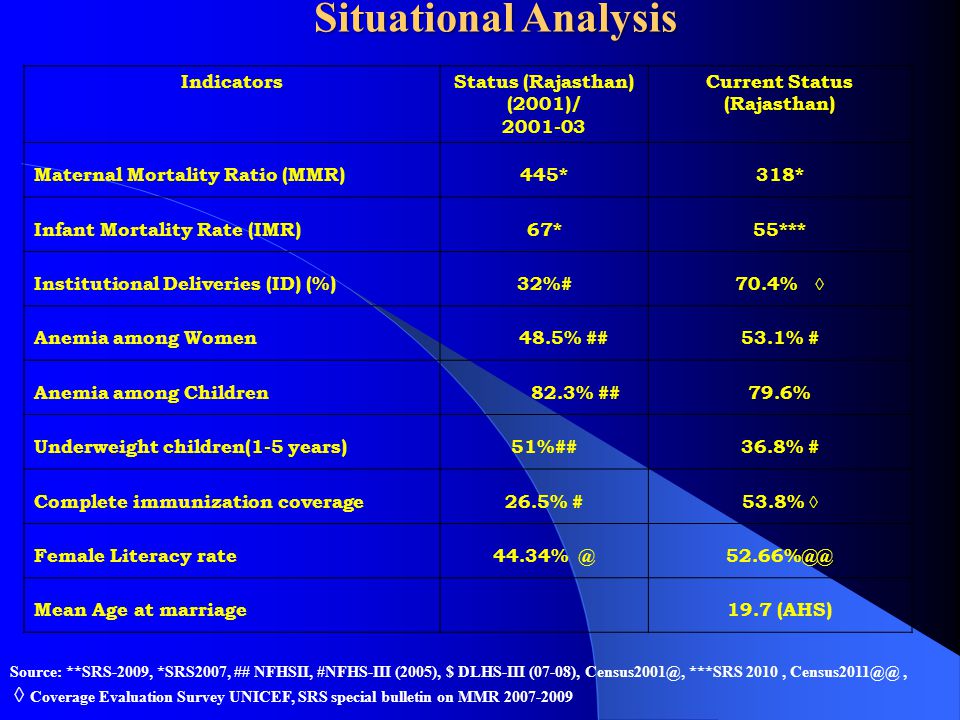 Situational Analysis

| Indicators | Status (Rajasthan) (2001)/ 2001-03 | Current Status (Rajasthan) |
|---|---|---|
| Maternal Mortality Ratio (MMR) | 445* | 318* |
| Infant Mortality Rate (IMR) | 67* | 55*** |
| Institutional Deliveries (ID) (%) | 32%# | 70.4% ◊ |
| Anemia among Women | 48.5% ## | 53.1% # |
| Anemia among Children | 82.3% ## | 79.6% |
| Underweight children(1-5 years) | 51%## | 36.8% # |
| Complete immunization coverage | 26.5% # | 53.8% ◊ |
| Female Literacy rate | 44.34% @ | 52.66%@@ |
| Mean Age at marriage | | 19.7 (AHS) |

Source: **SRS-2009, *SRS2007, ## NFHSII, #NFHS-III (2005), $ DLHS-III (07-08), Census2001@, ***SRS 2010 , Census2011@@ ,
◊ Coverage Evaluation Survey UNICEF, SRS special bulletin on MMR 2007-2009